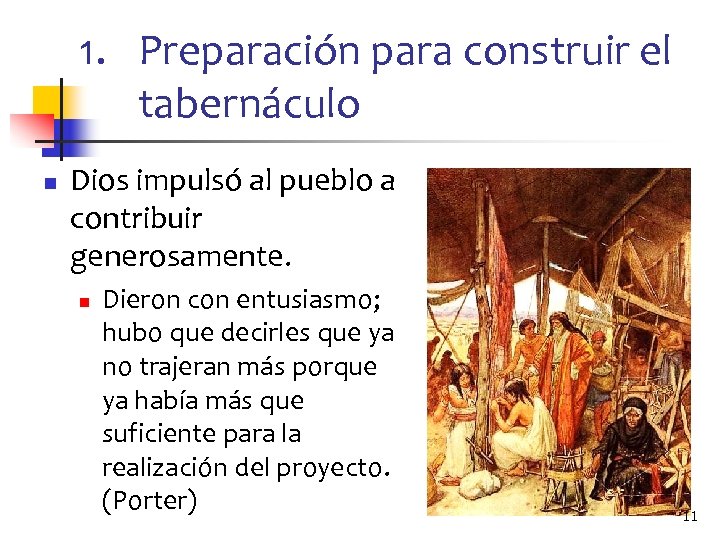 1. Preparación para construir el tabernáculo

Dios impulsó al pueblo a contribuir generosamente.

Dieron con entusiasmo; hubo que decirles que ya no trajeran más porque ya había más que suficiente para la realización del proyecto. (Porter)

11